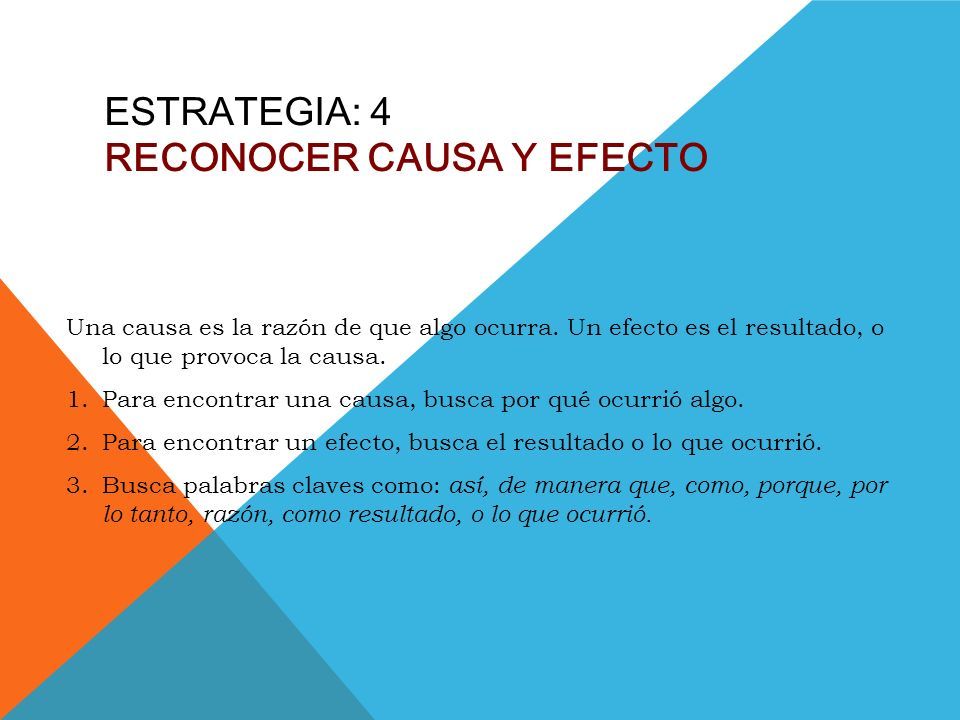 ESTRATEGIA: 4
RECONOCER CAUSA Y EFECTO

Una causa es la razón de que algo ocurra. Un efecto es el resultado, o lo que provoca la causa.

1. Para encontrar una causa, busca por qué ocurrió algo.
2. Para encontrar un efecto, busca el resultado o lo que ocurrió.
3. Busca palabras claves como: así, de manera que, como, porque, por lo tanto, razón, como resultado, o lo que ocurrió.